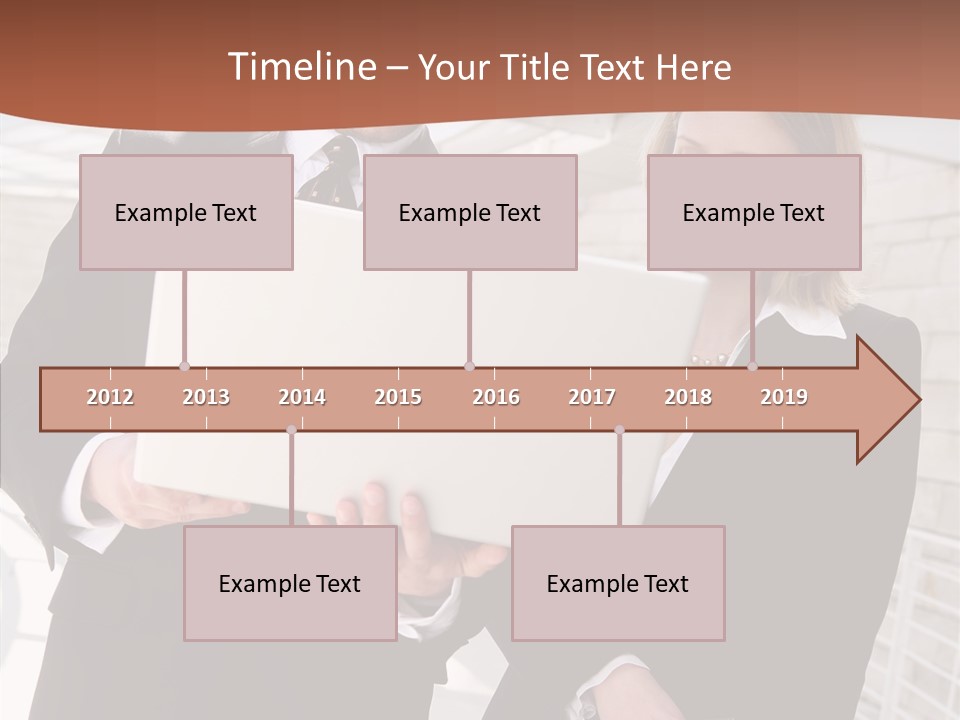 Timeline – Your Title Text Here

Example Text

Example Text

Example Text

2012 2013 2014 2015 2016 2017 2018 2019

Example Text

Example Text